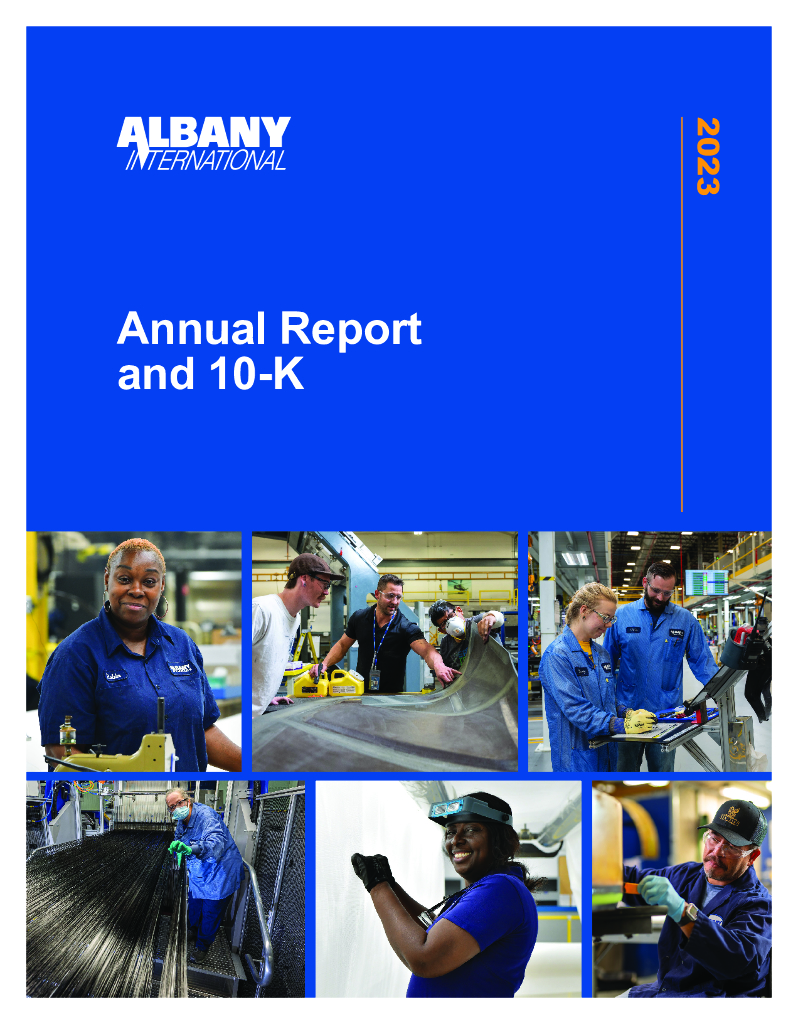 ALBANY
INTERNATIONAL

2023

Annual Report
and 10-K